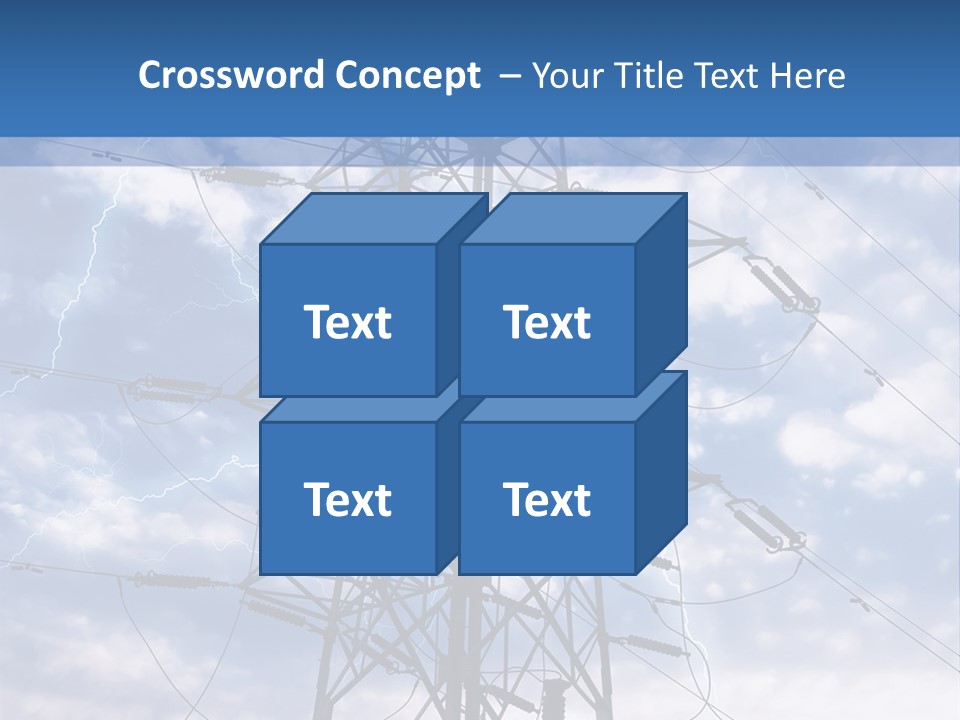 Crossword Concept – Your Title Text Here

Text

Text

Text

Text